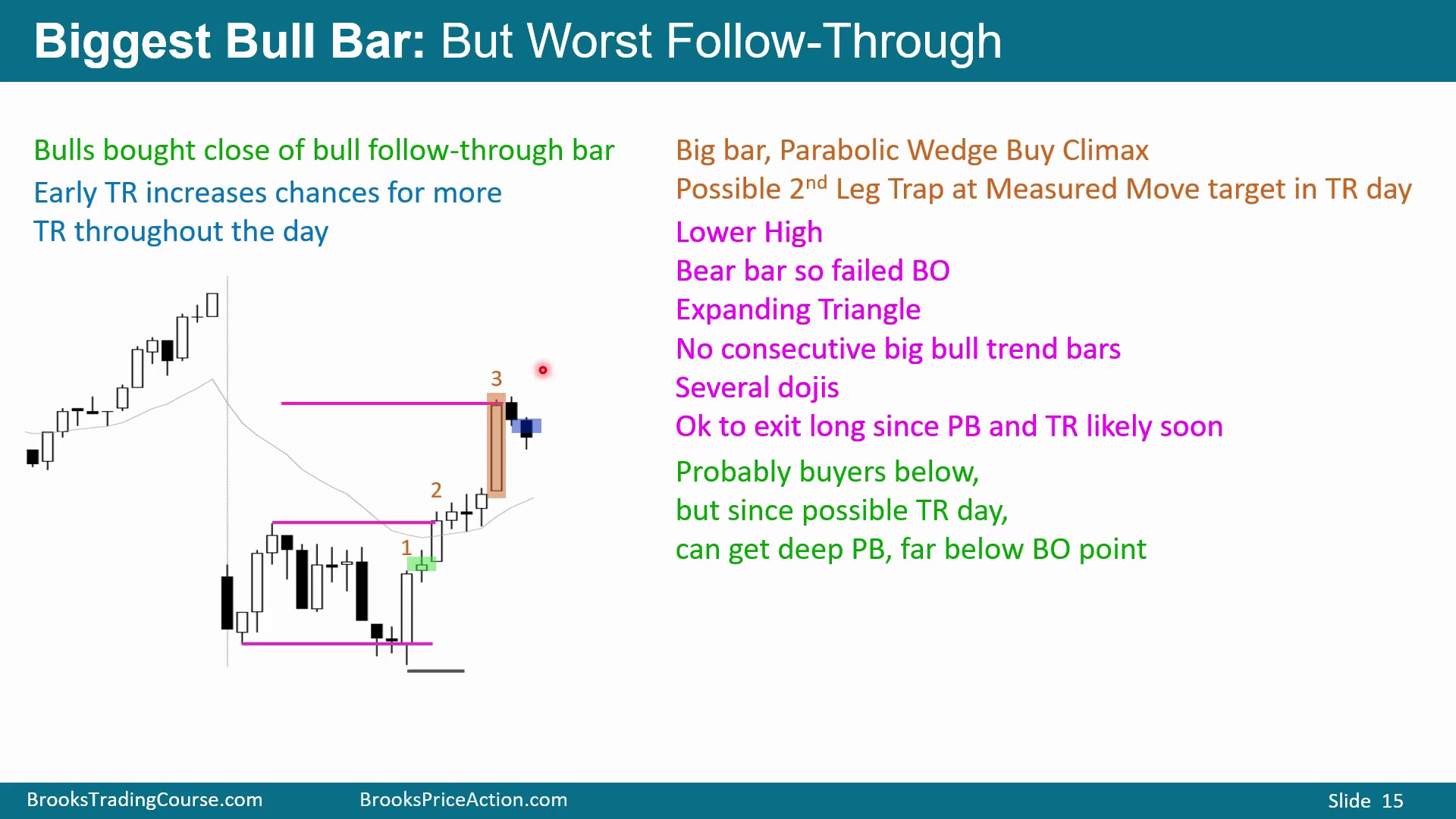 Biggest Bull Bar: But Worst Follow-Through

Bulls bought close of bull follow-through bar

Early TR increases chances for more TR throughout the day

3

2

1

Big bar, Parabolic Wedge Buy Climax

Possible 2$^{nd}$ Leg Trap at Measured Move target in TR day

Lower High

Bear bar so failed BO

Expanding Triangle

No consecutive big bull trend bars

Several dojis

Ok to exit long since PB and TR likely soon

Probably buyers below,
but since possible TR day,
can get deep PB, far below BO point

BrooksTradingCourse.com BrooksPriceAction.com Slide 15